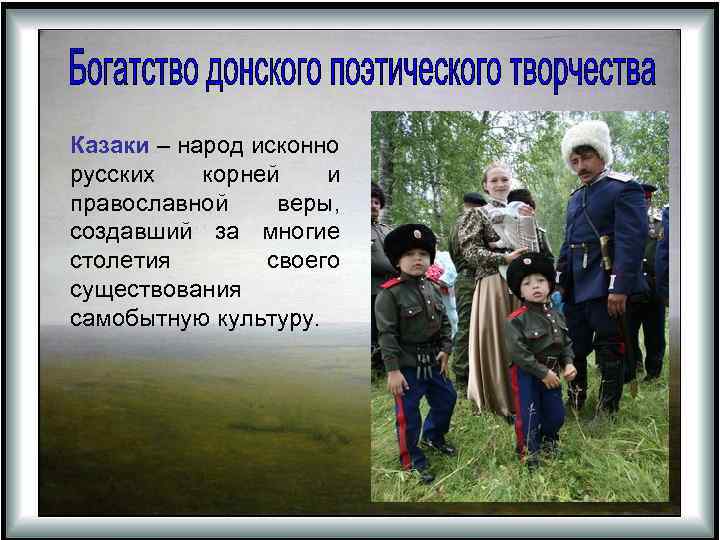 Богатство донского поэтического творчества

Казаки – народ исконно русских корней и православной веры, создавший за многие столетия своего существования самобытную культуру.